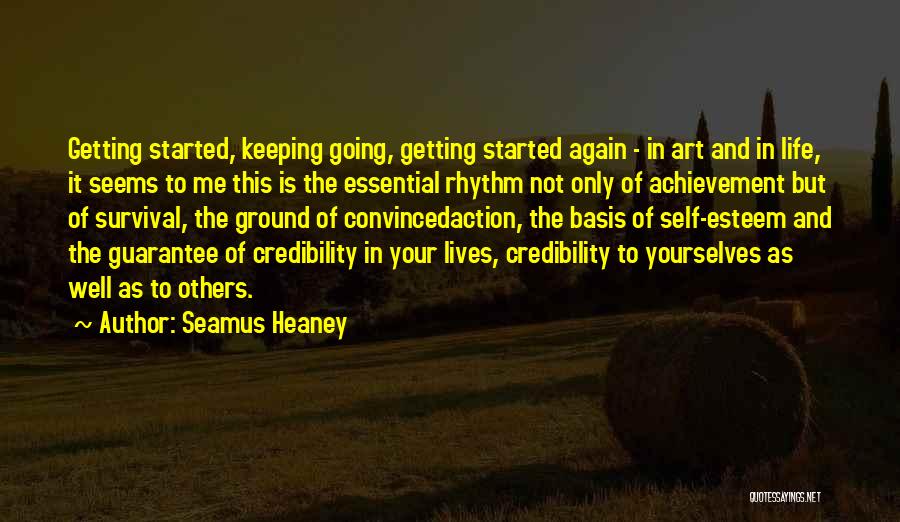 Getting started, keeping going, getting started again - in art and in life, it seems to me this is the essential rhythm not only of achievement but of survival, the ground of convincedaction, the basis of self-esteem and the guarantee of credibility in your lives, credibility to yourselves as well as to others.

~ Author: Seamus Heaney

QUOTESSAYINGS.NET